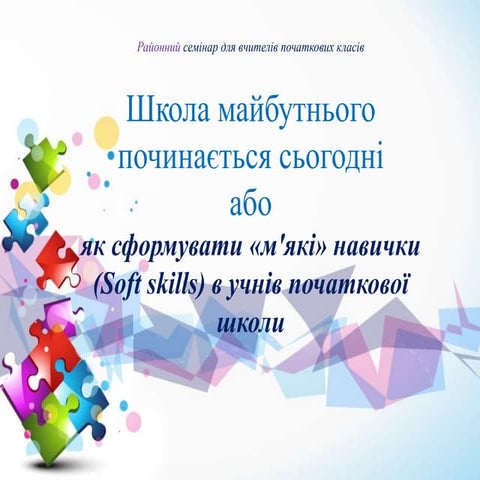 Районний семінар для вчителів початкових класів

Школа майбутнього починається сьогодні або

як сформувати «м'які» навички (Soft skills) в учнів початкової школи